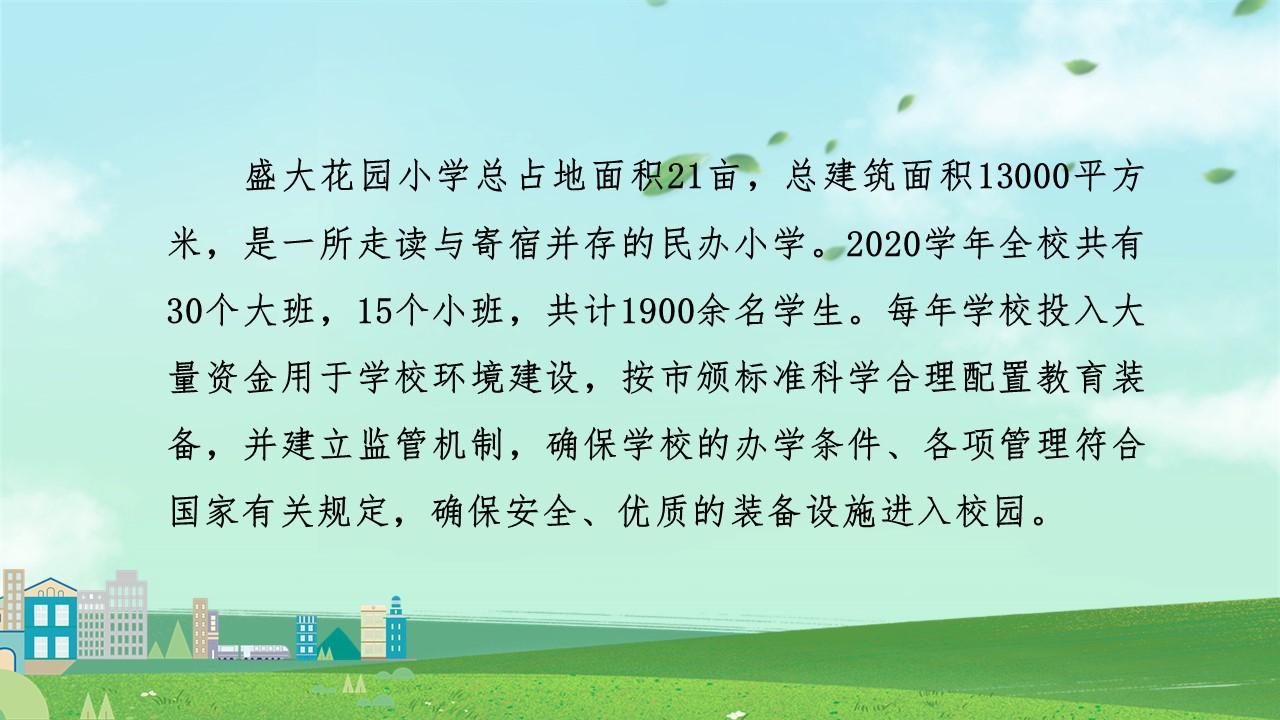 盛大花园小学总占地面积21亩，总建筑面积13000平方米，是一所走读与寄宿并存的民办小学。2020学年全校共有30个大班，15个小班，共计1900余名学生。每年学校投入大量资金用于学校环境建设，按市颁标准科学合理配置教育装备，并建立监管机制，确保学校的办学条件、各项管理符合国家有关规定，确保安全、优质的装备设施进入校园。